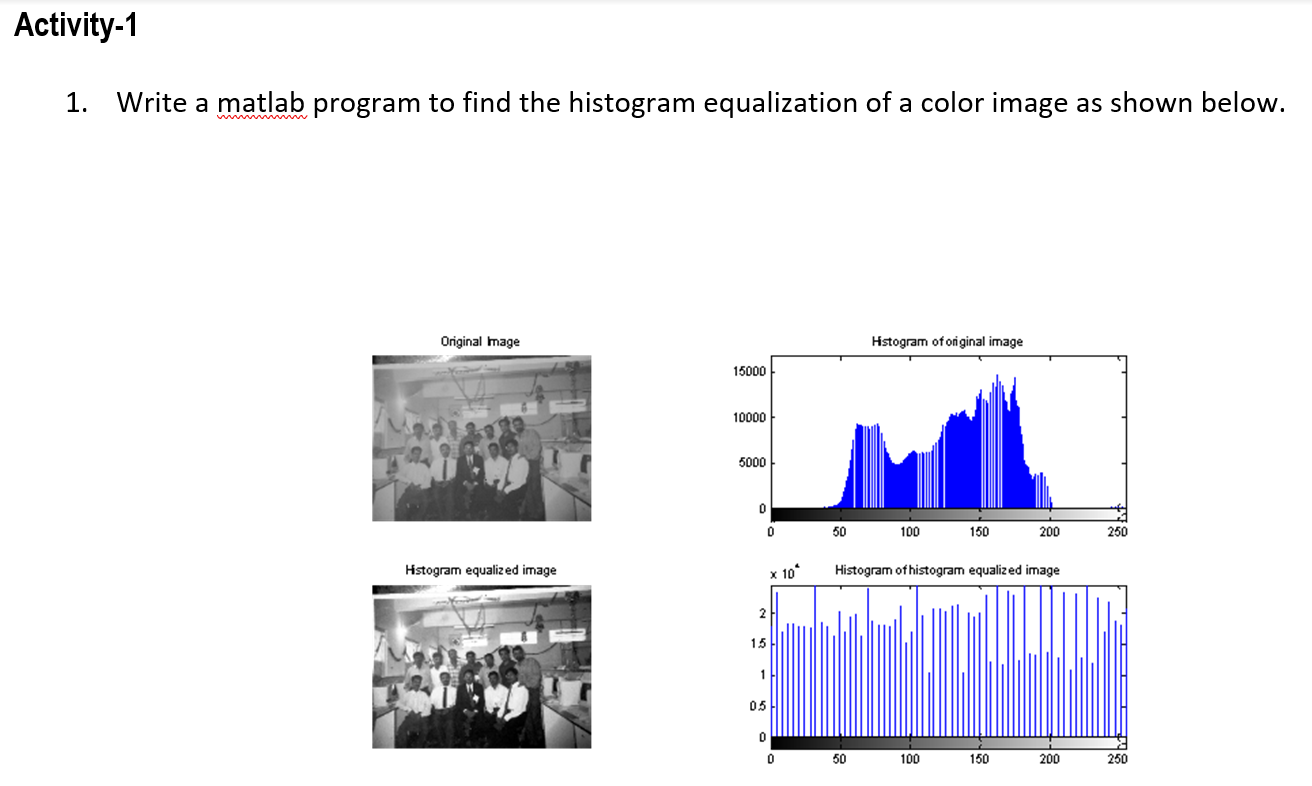 Activity-1

1. Write a matlab program to find the histogram equalization of a color image as shown below.

Original Image

Histogram of original image

15000
10000
5000
0
0 50 100 150 200 250

Histogram equalized image

$\times 10^4$ Histogram of histogram equalized image

2
1.5
1
0.5
0
0 50 100 150 200 250